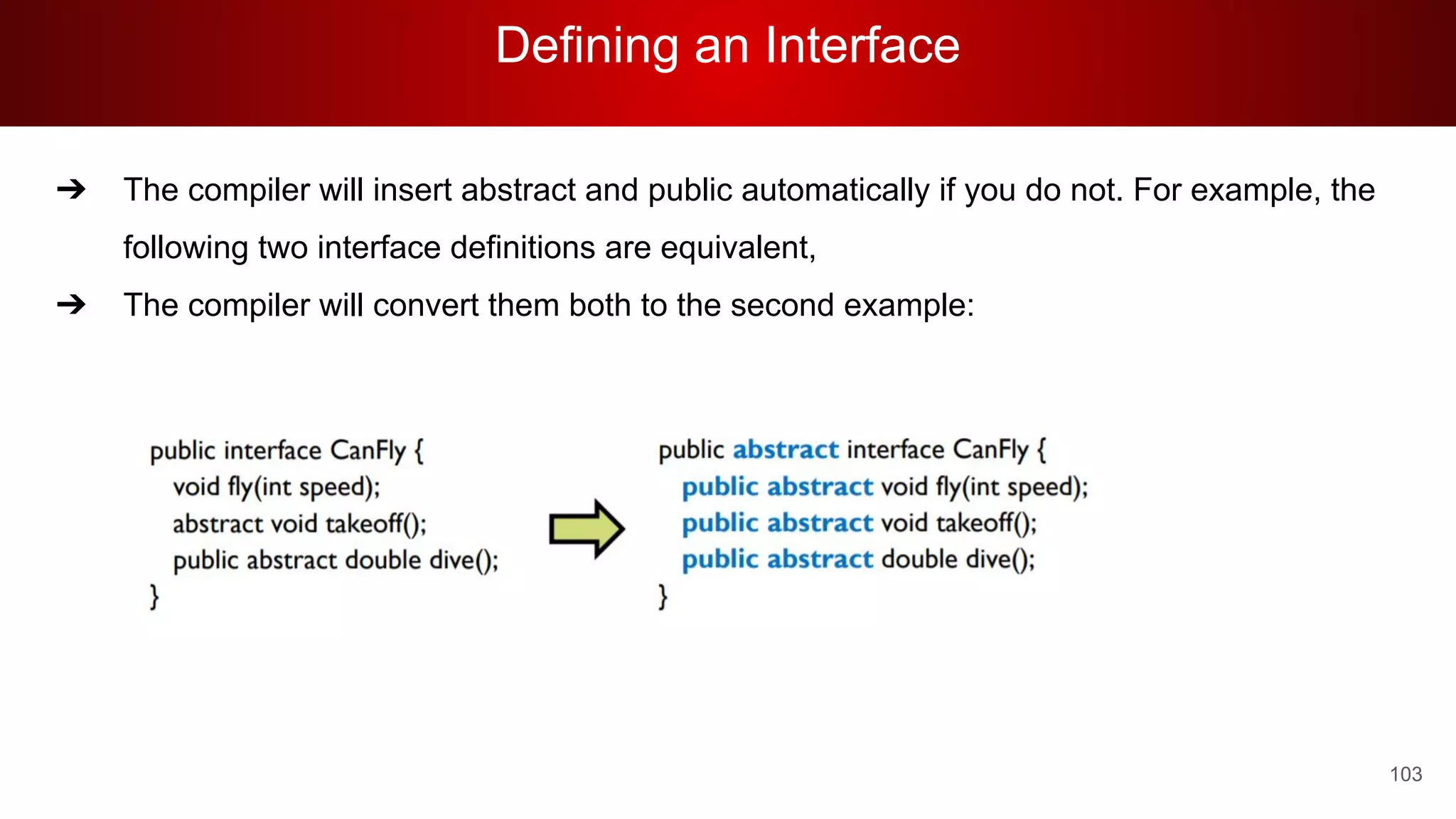 Defining an Interface

➔ The compiler will insert abstract and public automatically if you do not. For example, the following two interface definitions are equivalent,

➔ The compiler will convert them both to the second example:

public interface CanFly {
  void fly(int speed);
  abstract void takeoff();
  public abstract double dive();
}

public abstract interface CanFly {
  public abstract void fly(int speed);
  public abstract void takeoff();
  public abstract double dive();
}

103